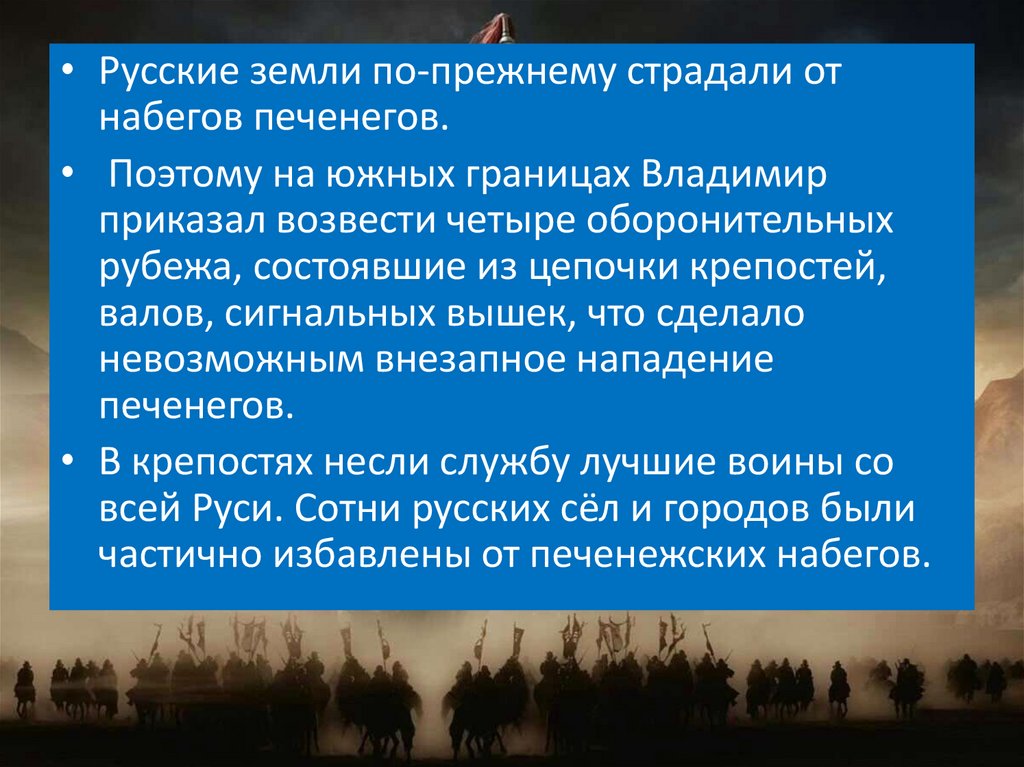 • Русские земли по-прежнему страдали от набегов печенегов.

• Поэтому на южных границах Владимир приказал возвести четыре оборонительных рубежа, состоявшие из цепочки крепостей, валов, сигнальных вышек, что сделало невозможным внезапное нападение печенегов.

• В крепостях несли службу лучшие воины со всей Руси. Сотни русских сёл и городов были частично избавлены от печенежских набегов.